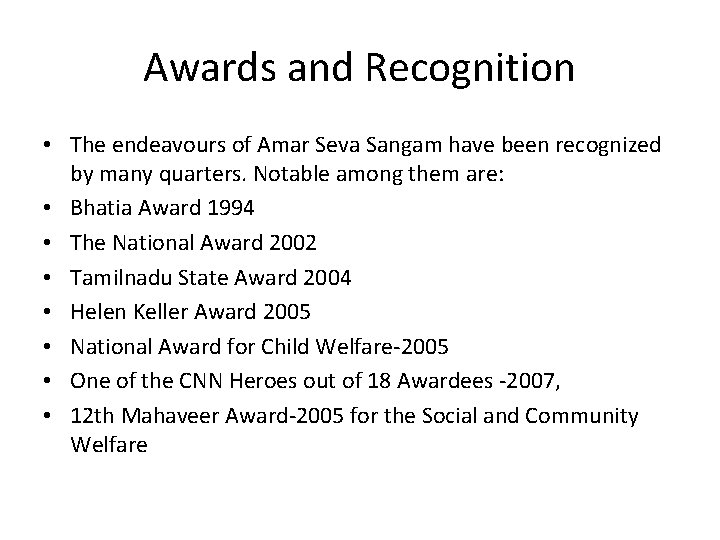 Awards and Recognition

• The endeavours of Amar Seva Sangam have been recognized by many quarters. Notable among them are:
• Bhatia Award 1994
• The National Award 2002
• Tamilnadu State Award 2004
• Helen Keller Award 2005
• National Award for Child Welfare-2005
• One of the CNN Heroes out of 18 Awardees -2007,
• 12th Mahaveer Award-2005 for the Social and Community Welfare